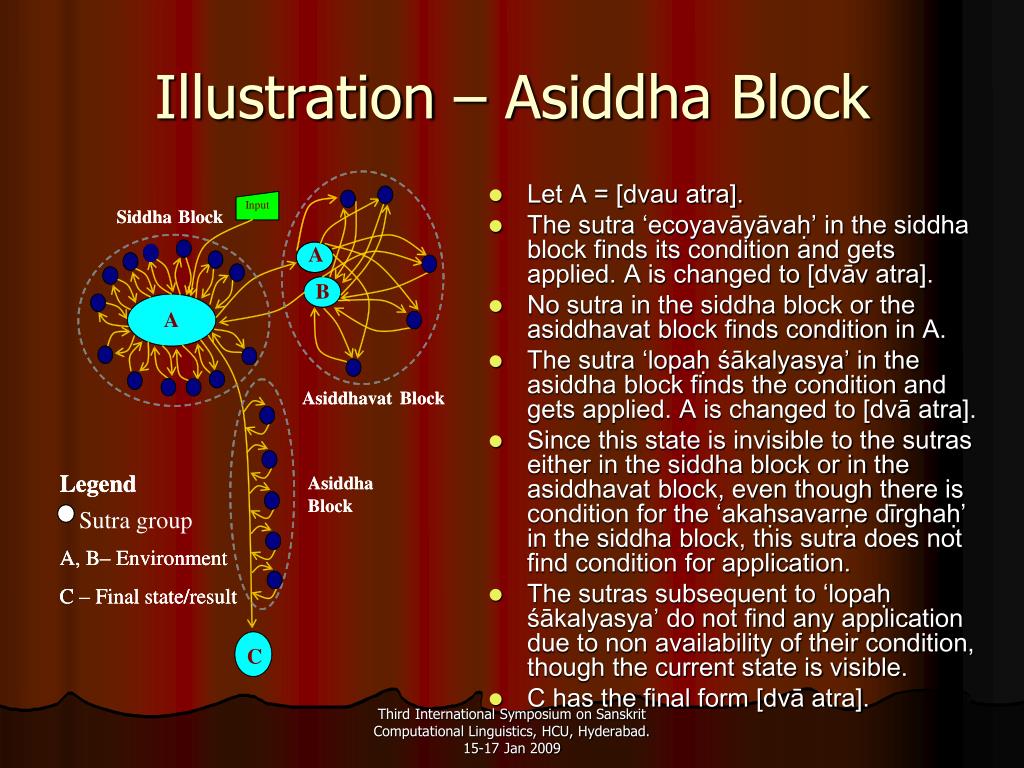 Illustration – Asiddha Block

Siddha Block

Input

A

A

B

Asiddhavat Block

Asiddha Block

C

Legend

Sutra group

A, B– Environment

C – Final state/result

- Let A = [dvau atra].
- The sutra ‘ecoyavāyāvaḥ’ in the siddha block finds its condition and gets applied. A is changed to [dvāv atra].
- No sutra in the siddha block or the asiddhavat block finds condition in A.
- The sutra ‘lopaḥ śākalyasya’ in the asiddha block finds the condition and gets applied. A is changed to [dvā atra].
- Since this state is invisible to the sutras either in the siddha block or in the asiddhavat block, even though there is condition for the ‘akaḥsavarṇe dīrghaḥ’ in the siddha block, this sutra does not find condition for application.
- The sutras subsequent to ‘lopaḥ śākalyasya’ do not find any application due to non availability of their condition, though the current state is visible.
- C has the final form [dvā atra].

Third International Symposium on Sanskrit Computational Linguistics, HCU, Hyderabad. 15-17 Jan 2009